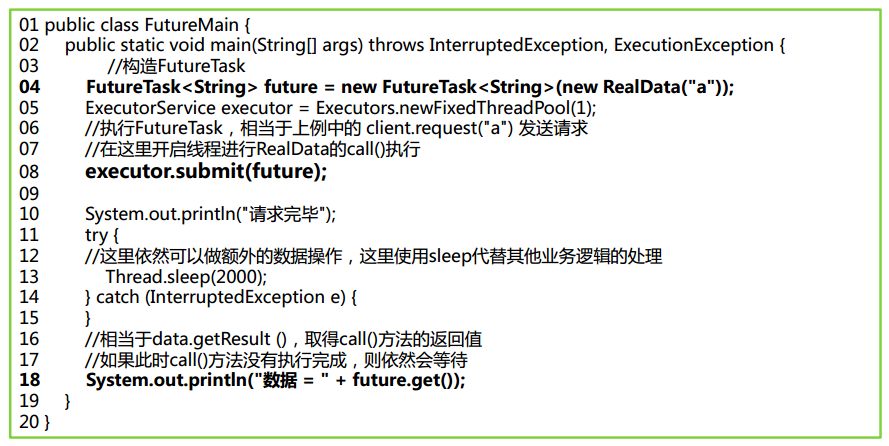 01 public class FutureMain {
02 public static void main(String[] args) throws InterruptedException, ExecutionException {
03 //构造FutureTask
04 FutureTask<String> future = new FutureTask<String>(new RealData("a"));
05 ExecutorService executor = Executors.newFixedThreadPool(1);
06 //执行FutureTask，相当于上例中的 client.request("a") 发送请求
07 //在这里开启线程进行RealData的call()执行
08 executor.submit(future);
09
10 System.out.println("请求完毕");
11 try {
12 //这里依然可以做额外的数据操作，这里使用sleep代替其他业务逻辑的处理
13 Thread.sleep(2000);
14 } catch (InterruptedException e) {
15 }
16 //相当于data.getResult ()，取得call()方法的返回值
17 //如果此时call()方法没有执行完成，则依然会等待
18 System.out.println("数据 = " + future.get());
19 }
20 }